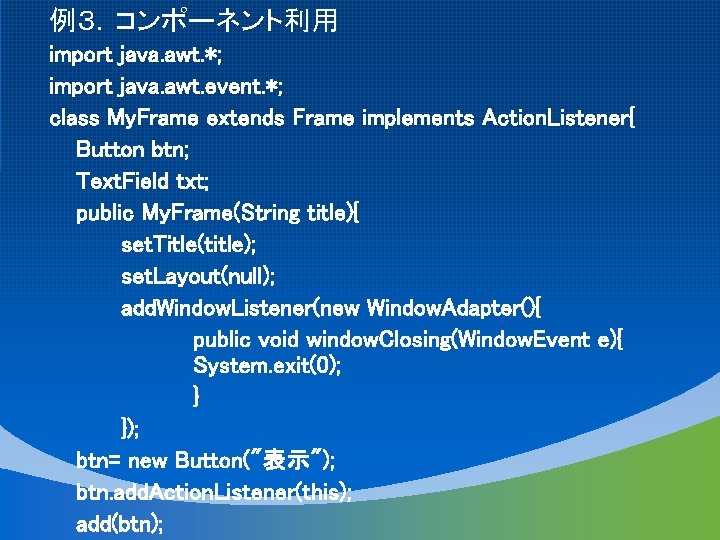 例３. コンポーネント利用
import java.awt.*;
import java.awt.event.*;
class MyFrame extends Frame implements ActionListener{
Button btn;
TextField txt;
public MyFrame(String title){
setTitle(title);
setLayout(null);
addWindowListener(new WindowAdapter(){
public void windowClosing(WindowEvent e){
System.exit(0);
}
});
btn= new Button("表示");
btn.addActionListener(this);
add(btn);